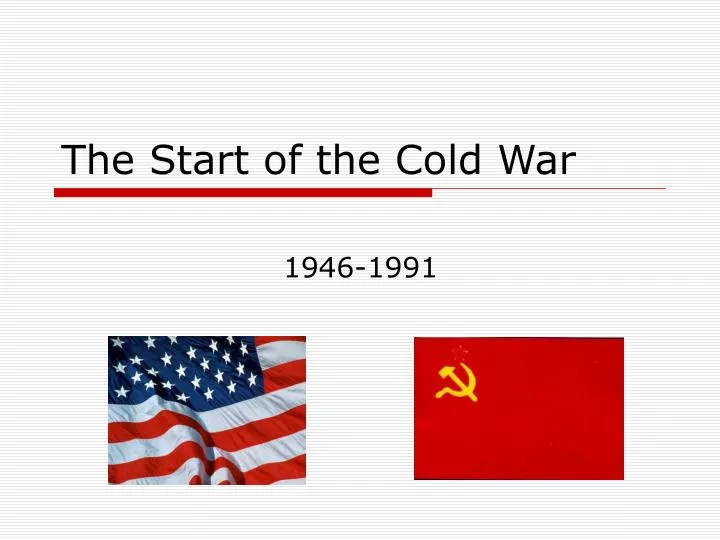 The Start of the Cold War

1946-1991